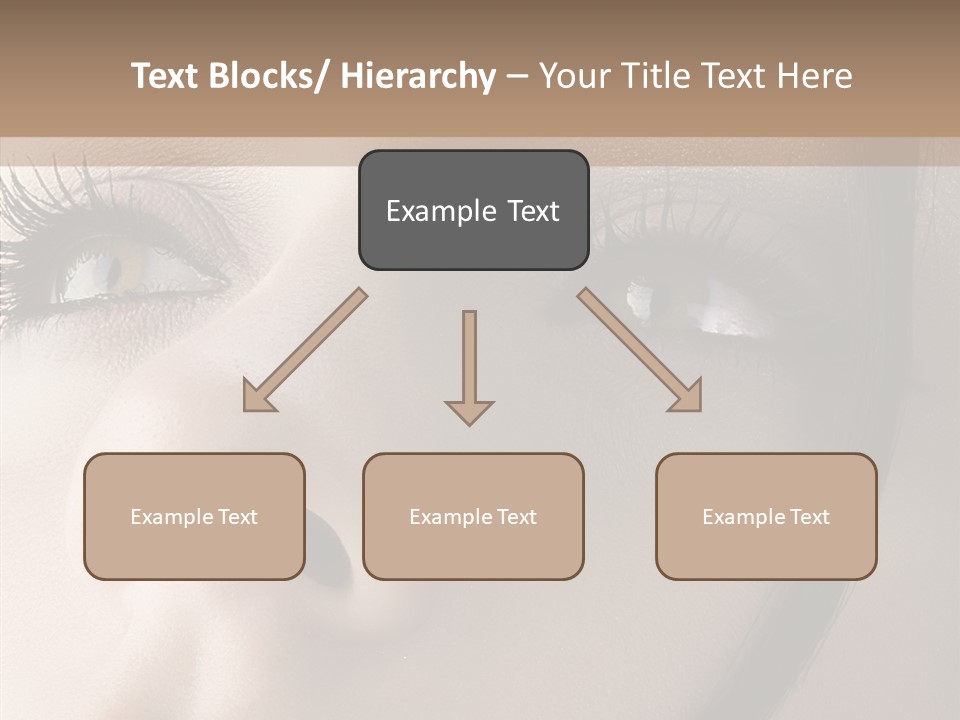 Text Blocks/ Hierarchy – Your Title Text Here

Example Text

Example Text

Example Text

Example Text